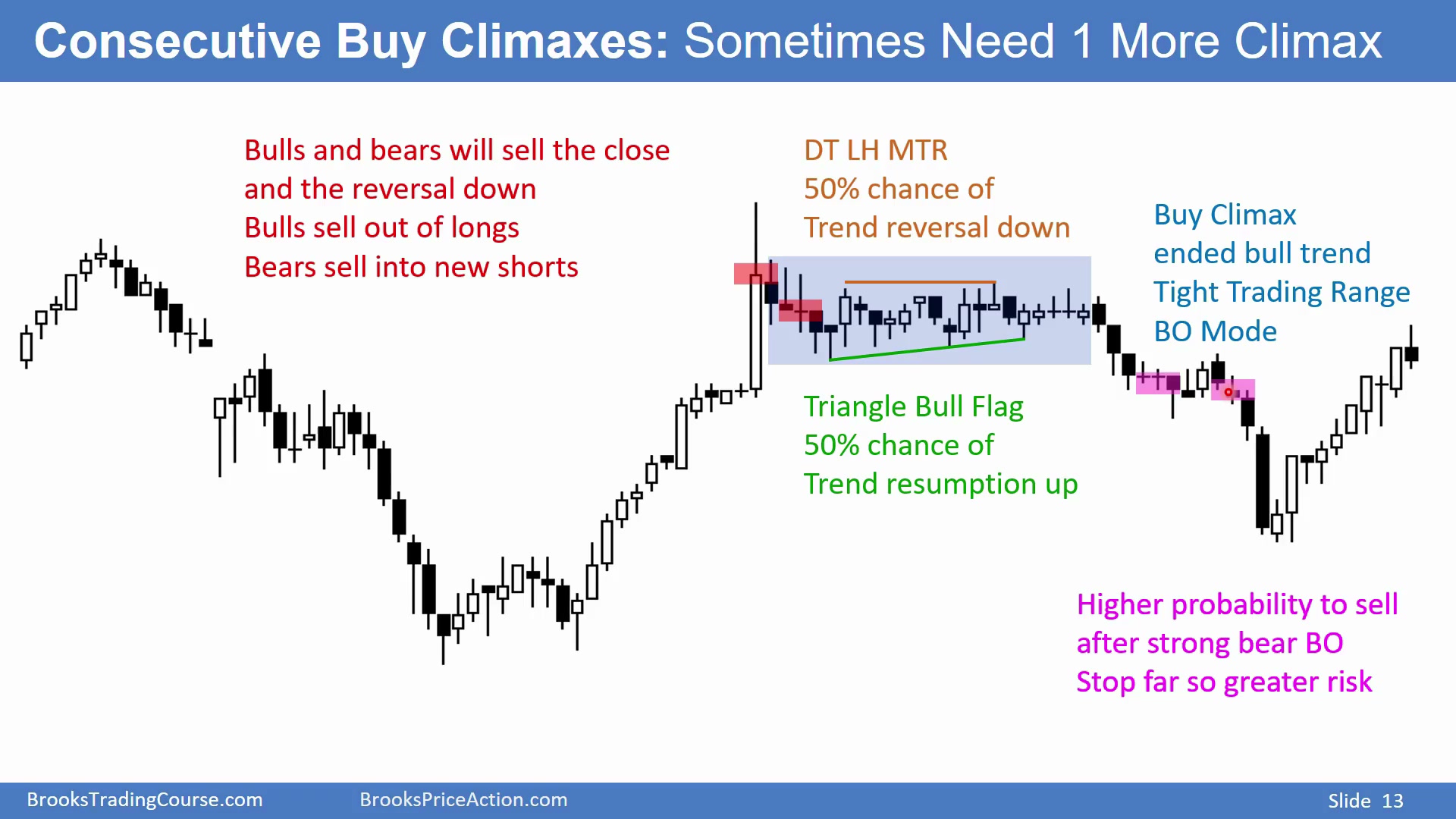 Consecutive Buy Climaxes: Sometimes Need 1 More Climax

Bulls and bears will sell the close and the reversal down
Bulls sell out of longs
Bears sell into new shorts

DT LH MTR
50% chance of
Trend reversal down

Buy Climax
ended bull trend
Tight Trading Range
BO Mode

Triangle Bull Flag
50% chance of
Trend resumption up

Higher probability to sell
after strong bear BO
Stop far so greater risk

BrooksTradingCourse.com BrooksPriceAction.com Slide 13